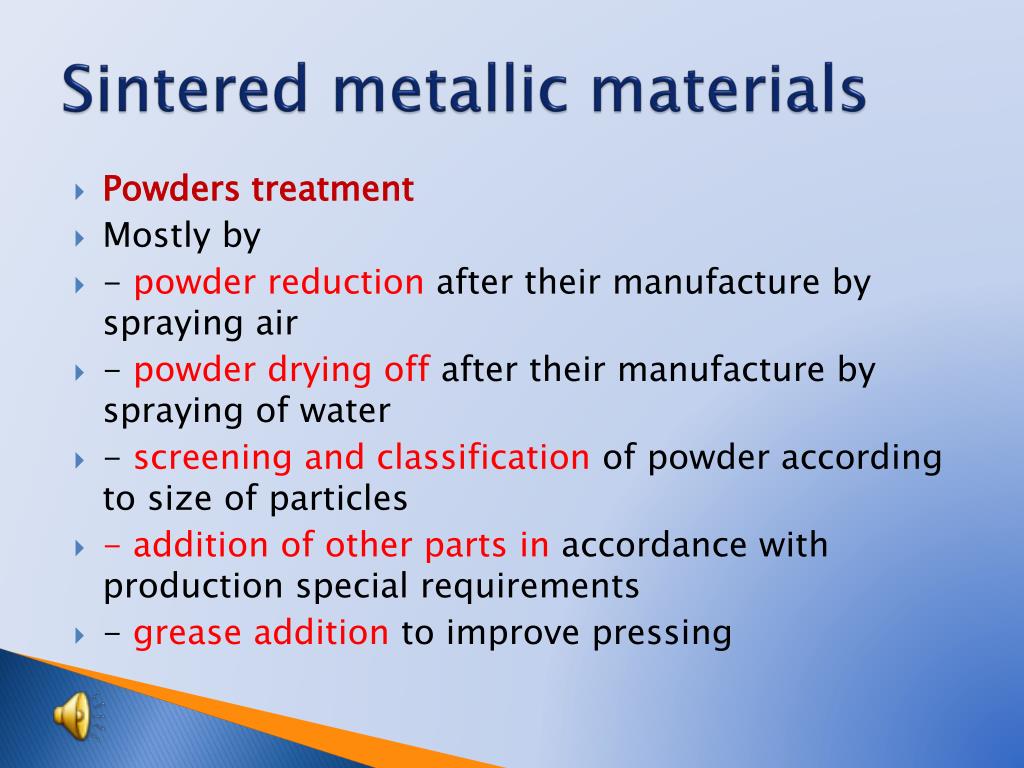 Sintered metallic materials

▸ Powders treatment
▸ Mostly by
▸ - powder reduction after their manufacture by spraying air
▸ - powder drying off after their manufacture by spraying of water
▸ - screening and classification of powder according to size of particles
▸ - addition of other parts in accordance with production special requirements
▸ - grease addition to improve pressing